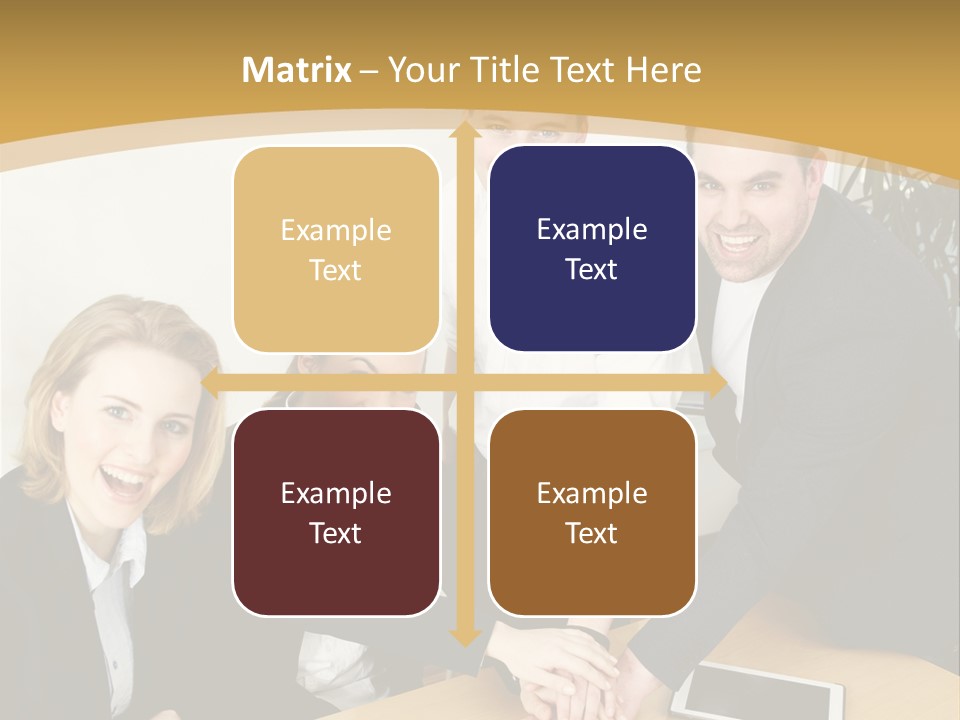 Matrix – Your Title Text Here

Example Text

Example Text

Example Text

Example Text